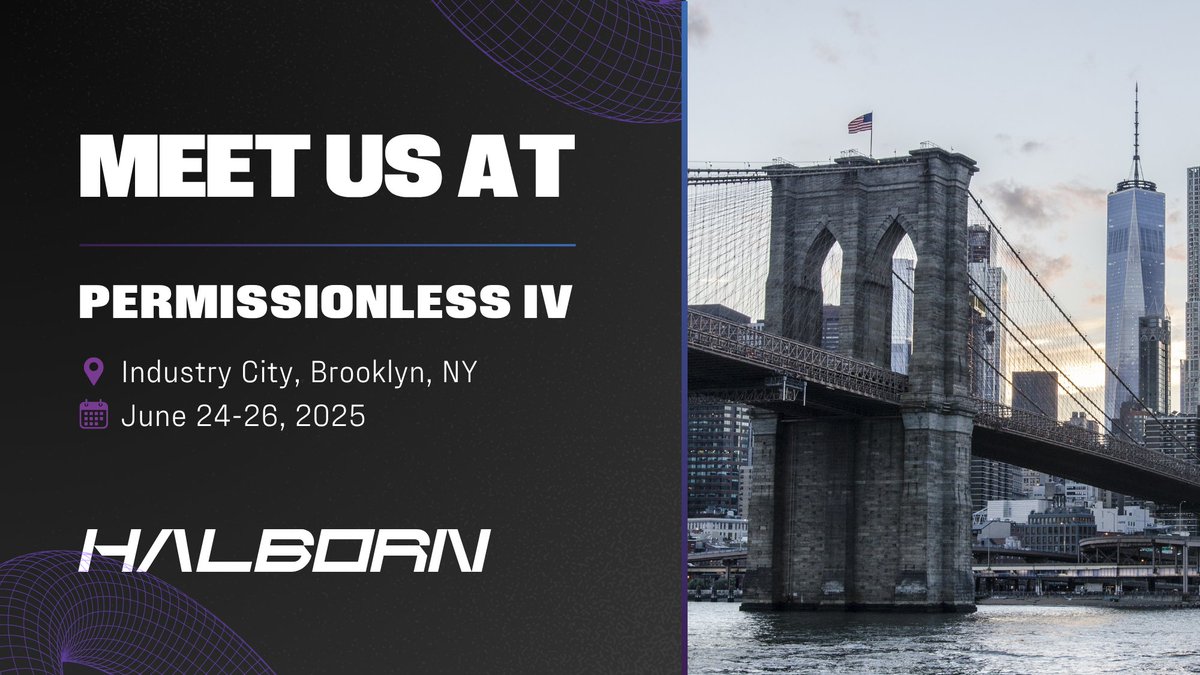 MEET US AT

PERMISSIONLESS IV

Industry City, Brooklyn, NY
June 24-26, 2025

HALBORN